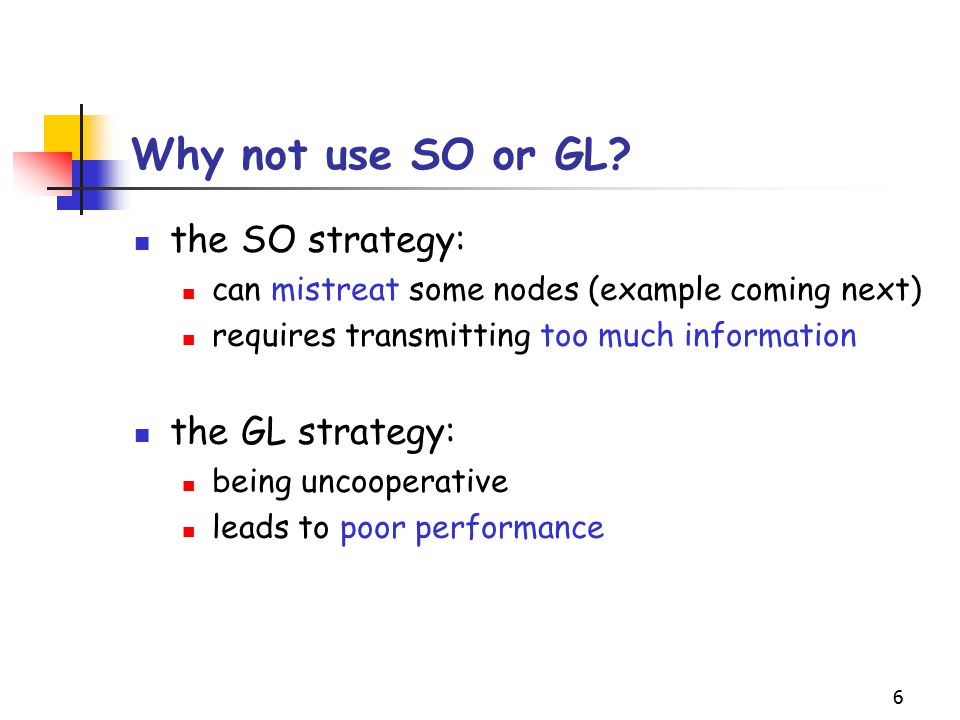 Why not use SO or GL?

- the SO strategy:
  - can mistreat some nodes (example coming next)
  - requires transmitting too much information

- the GL strategy:
  - being uncooperative
  - leads to poor performance

6